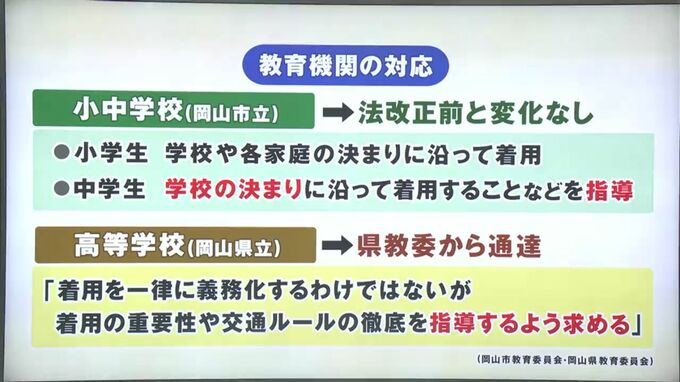 教育機関の対応

小中学校(岡山市立) ➡ 法改正前と変化なし

●小学生　学校や各家庭の決まりに沿って着用
●中学生　学校の決まりに沿って着用することなどを指導

高等学校(岡山県立) ➡ 県教委から通達

「着用を一律に義務化するわけではないが
着用の重要性や交通ルールの徹底を指導するよう求める」

(岡山市教育委員会・岡山県教育委員会)